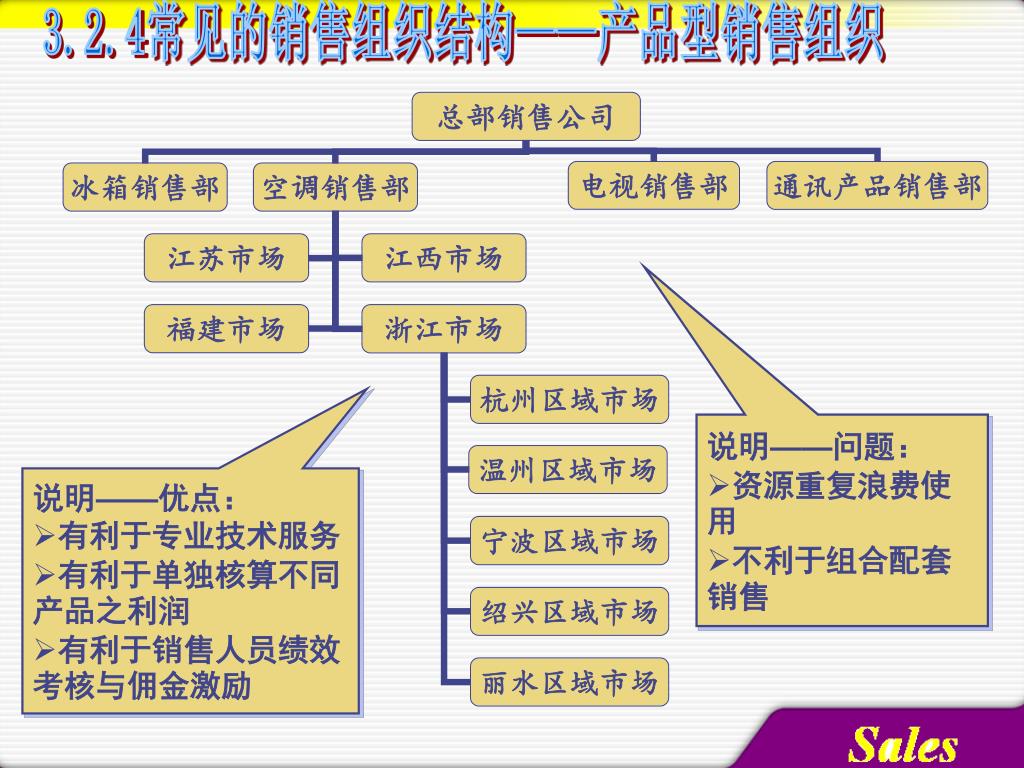 3.2.4常见的销售组织结构——产品型销售组织

总部销售公司

冰箱销售部

空调销售部

电视销售部

通讯产品销售部

江苏市场

江西市场

福建市场

浙江市场

杭州区域市场

温州区域市场

宁波区域市场

绍兴区域市场

丽水区域市场

说明——优点：
➢有利于专业技术服务
➢有利于单独核算不同产品之利润
➢有利于销售人员绩效考核与佣金激励

说明——问题：
➢资源重复浪费使用
➢不利于组合配套销售

Sales